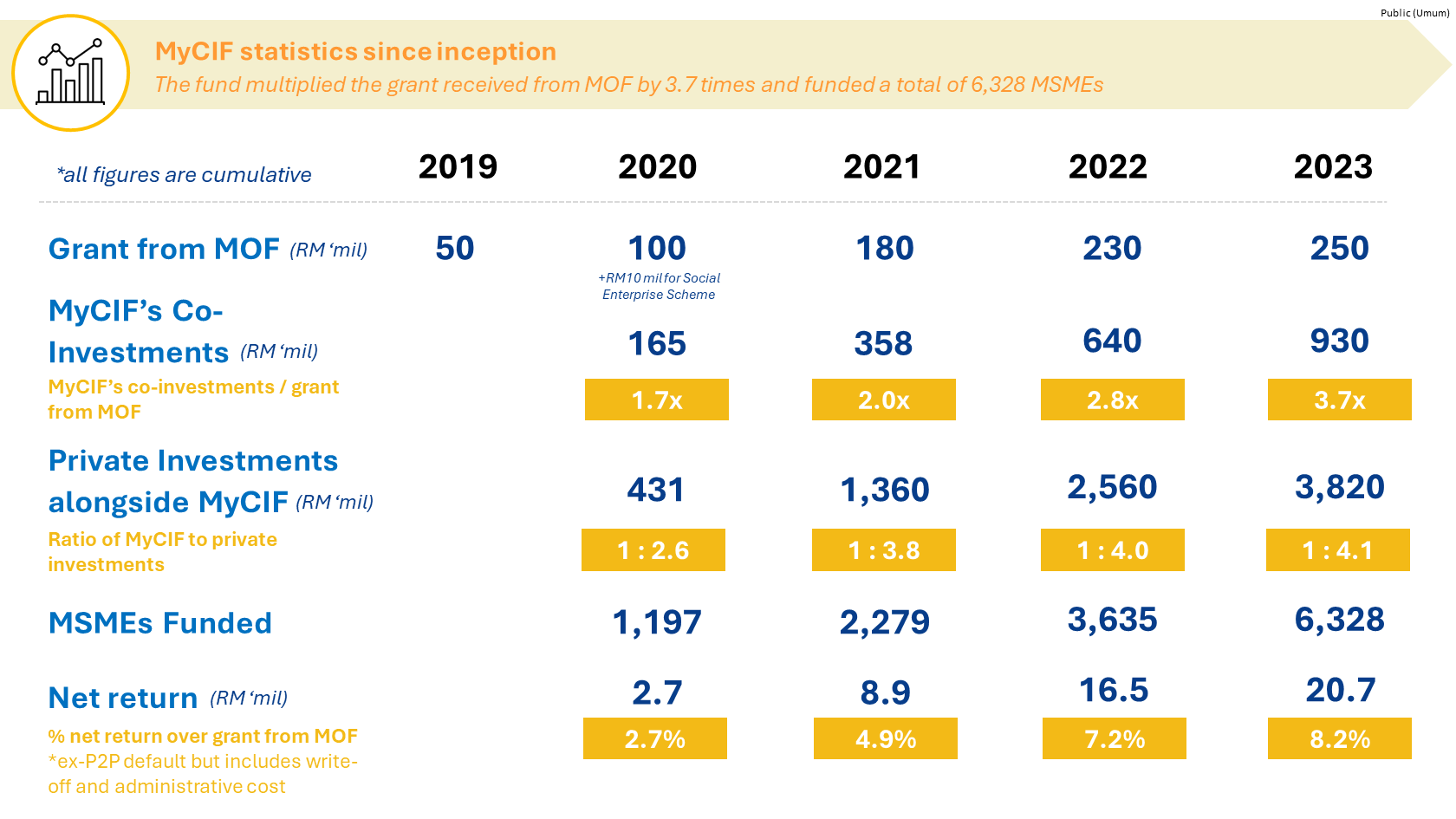 Public (Umum)

MyCIF statistics since inception

The fund multiplied the grant received from MOF by 3.7 times and funded a total of 6,328 MSMEs

| *all figures are cumulative | 2019 | 2020 | 2021 | 2022 | 2023 |
|---|---|---|---|---|---|
| Grant from MOF (RM 'mil) | 50 | 100 +RM10 mil for Social Enterprise Scheme | 180 | 230 | 250 |
| MyCIF's Co-Investments (RM 'mil) | | 165 | 358 | 640 | 930 |
| MyCIF's co-investments / grant from MOF | | 1.7x | 2.0x | 2.8x | 3.7x |
| Private Investments alongside MyCIF (RM 'mil) | | 431 | 1,360 | 2,560 | 3,820 |
| Ratio of MyCIF to private investments | | 1 : 2.6 | 1 : 3.8 | 1 : 4.0 | 1 : 4.1 |
| MSMEs Funded | | 1,197 | 2,279 | 3,635 | 6,328 |
| Net return (RM 'mil) | | 2.7 | 8.9 | 16.5 | 20.7 |
| % net return over grant from MOF *ex-P2P default but includes write-off and administrative cost | | 2.7% | 4.9% | 7.2% | 8.2% |